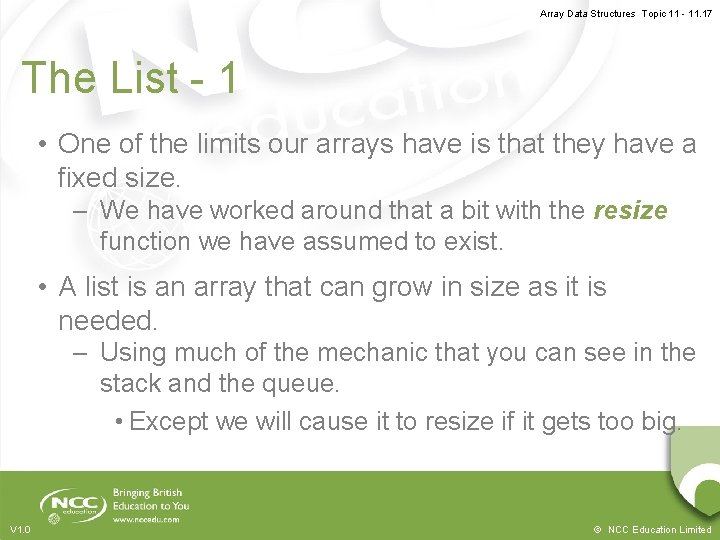 Array Data Structures Topic 11 - 11.17

The List - 1

• One of the limits our arrays have is that they have a fixed size.

– We have worked around that a bit with the resize function we have assumed to exist.

• A list is an array that can grow in size as it is needed.

– Using much of the mechanic that you can see in the stack and the queue.

• Except we will cause it to resize if it gets too big.

NCC education

Bringing British Education to You
www.nccedu.com

V1.0

© NCC Education Limited